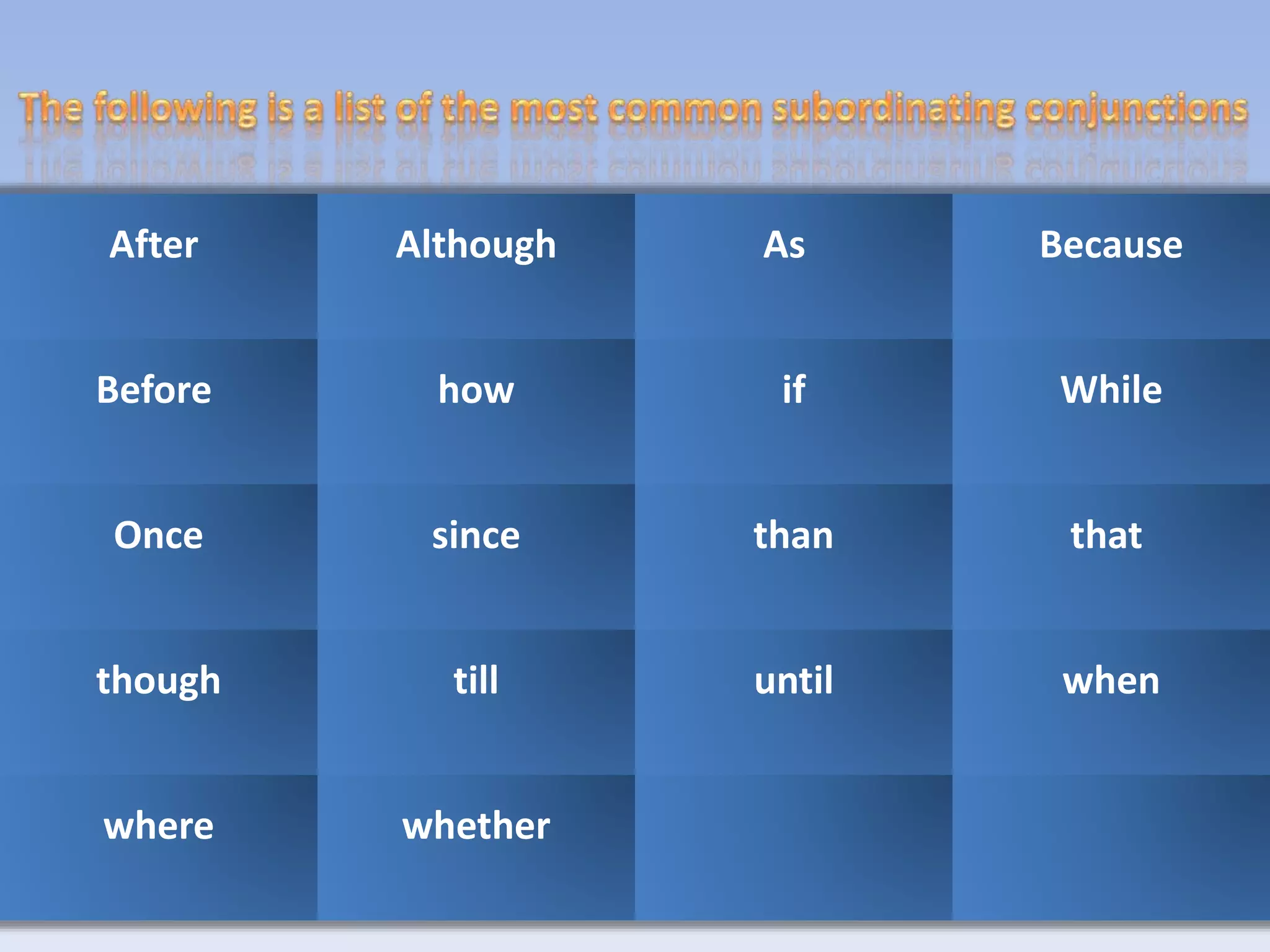 The following is a list of the most common subordinating conjunctions

| After | Although | As | Because |
|---|---|---|---|
| Before | how | if | While |
| Once | since | than | that |
| though | till | until | when |
| where | whether | | |